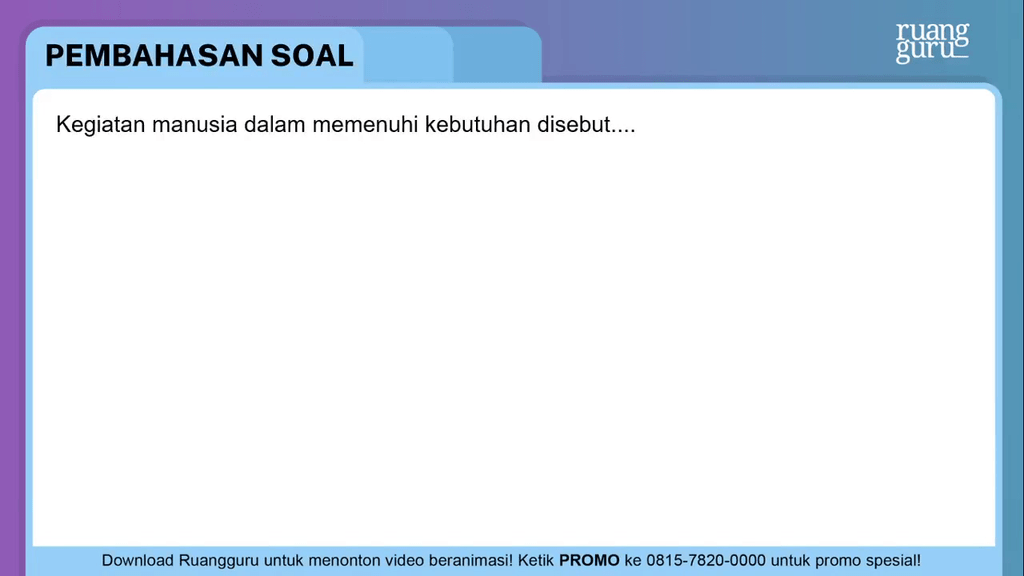 PEMBAHASAN SOAL

ruang guru

Kegiatan manusia dalam memenuhi kebutuhan disebut....

Download Ruangguru untuk menonton video beranimasi! Ketik PROMO ke 0815-7820-0000 untuk promo spesial!